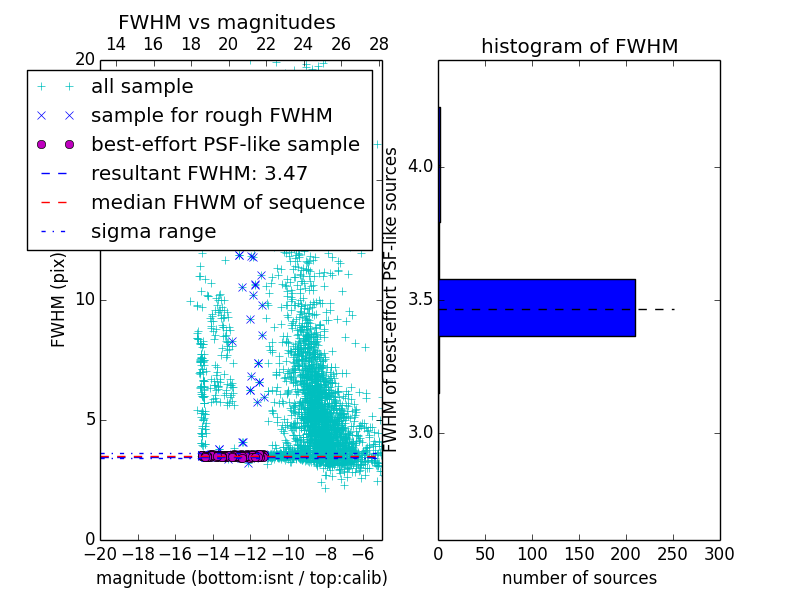 FWHM vs magnitudes

14 16 18 20 22 24 26 28

20

all sample
sample for rough FWHM
best-effort PSF-like sample
resultant FWHM: 3.47
median FHWM of sequence
sigma range

FWHM (pix)

10

5

0

−20 −18 −16 −14 −12 −10 −8 −6

magnitude (bottom:isnt / top:calib)

histogram of FWHM

FWHM of best-effort PSF-like sources

4.0

3.5

3.0

0 50 100 150 200 250 300

number of sources